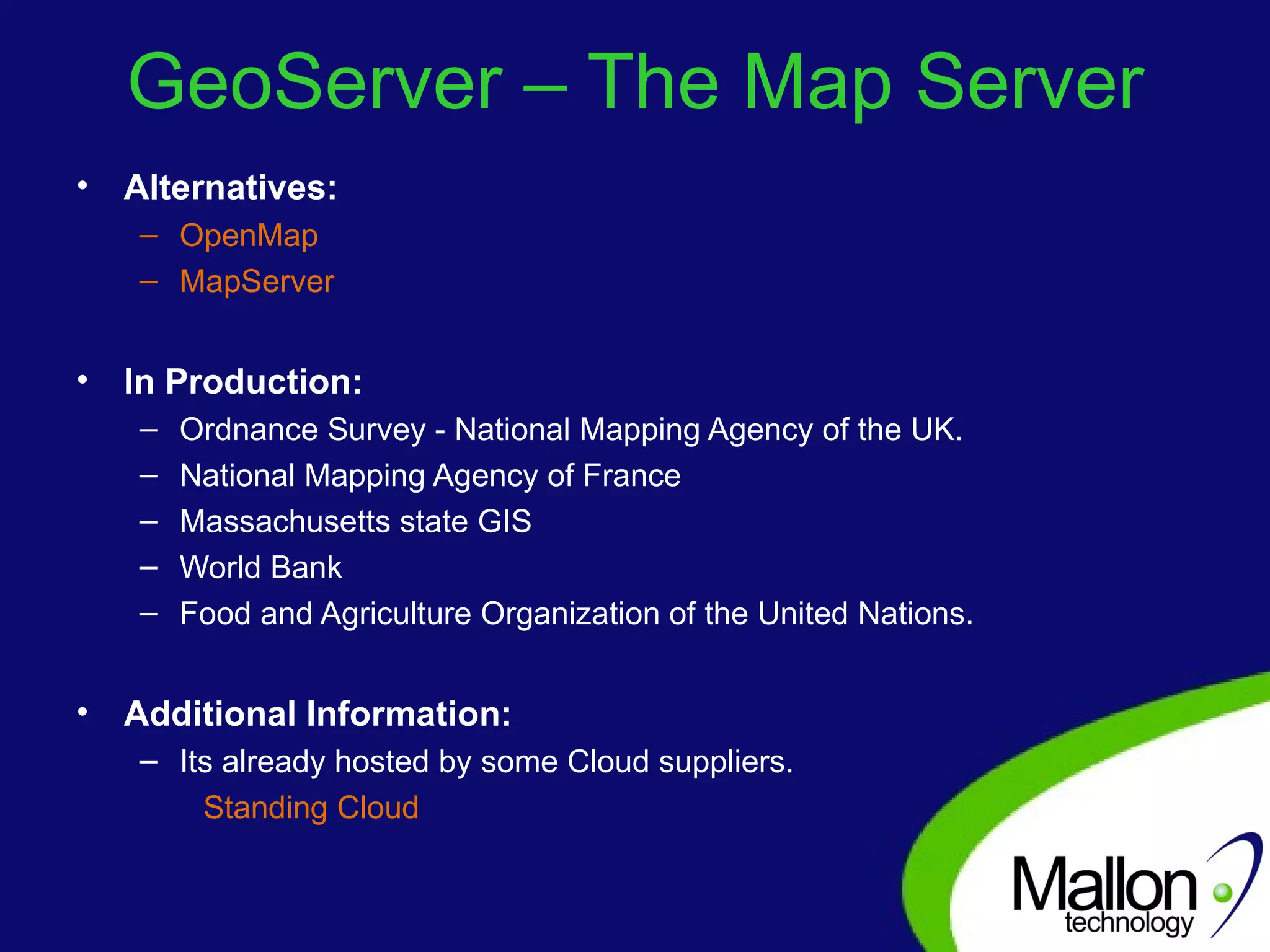 GeoServer – The Map Server

• Alternatives:
– OpenMap
– MapServer

• In Production:
– Ordnance Survey - National Mapping Agency of the UK.
– National Mapping Agency of France
– Massachusetts state GIS
– World Bank
– Food and Agriculture Organization of the United Nations.

• Additional Information:
– Its already hosted by some Cloud suppliers.
Standing Cloud

Mallon technology